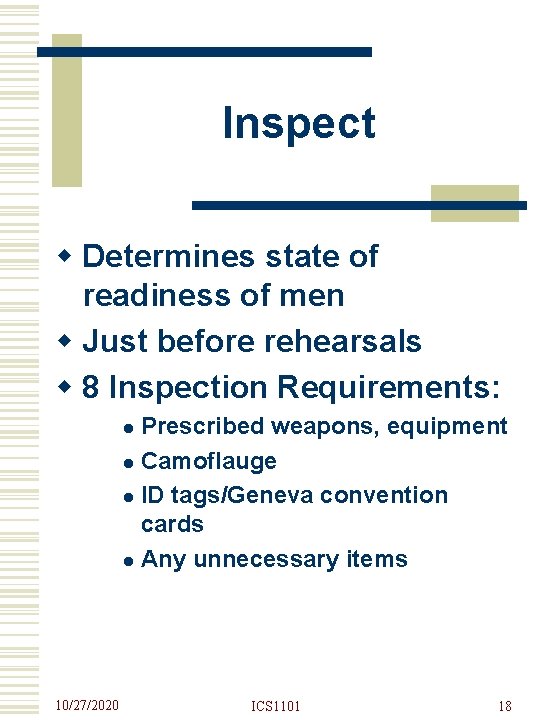 Inspect

Determines state of readiness of men

Just before rehearsals

8 Inspection Requirements:

Prescribed weapons, equipment

Camoflauge

ID tags/Geneva convention cards

Any unnecessary items

10/27/2020 ICS1101 18